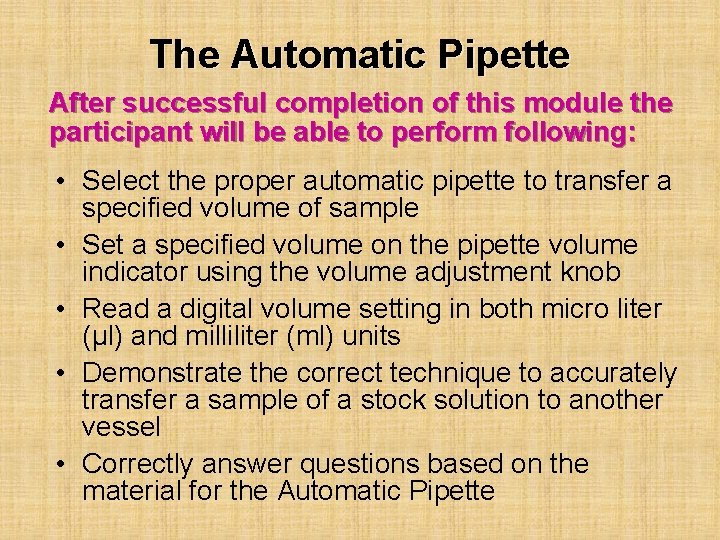 The Automatic Pipette

After successful completion of this module the participant will be able to perform following:

• Select the proper automatic pipette to transfer a specified volume of sample
• Set a specified volume on the pipette volume indicator using the volume adjustment knob
• Read a digital volume setting in both micro liter (µl) and milliliter (ml) units
• Demonstrate the correct technique to accurately transfer a sample of a stock solution to another vessel
• Correctly answer questions based on the material for the Automatic Pipette